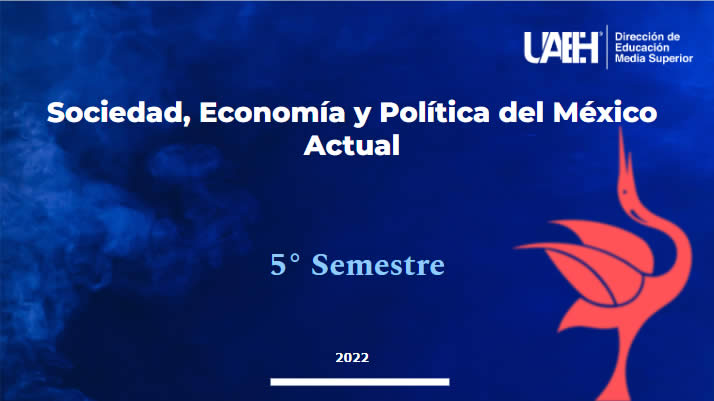 UAEH Dirección de Educación Media Superior

Sociedad, Economía y Política del México Actual

5° Semestre

2022